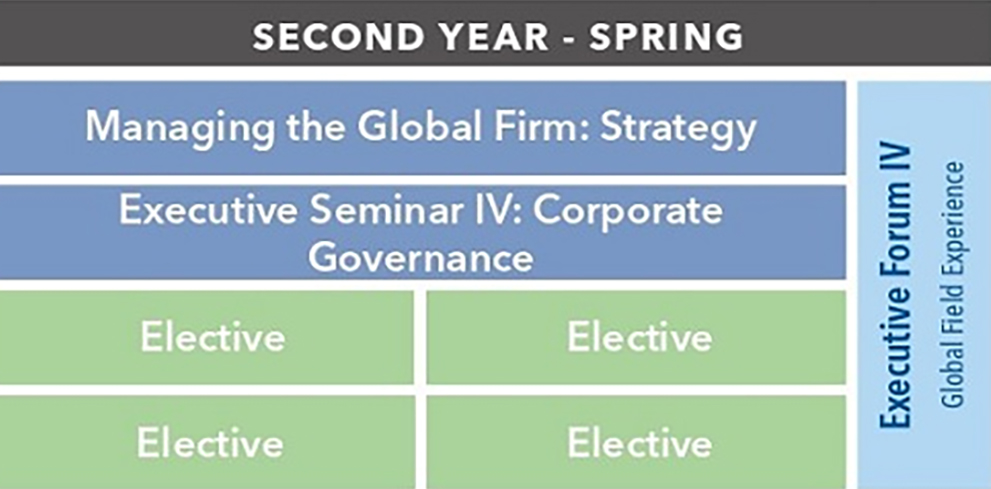 SECOND YEAR - SPRING

Managing the Global Firm: Strategy

Executive Seminar IV: Corporate Governance

Elective

Elective

Elective

Elective

Executive Forum IV

Global Field Experience